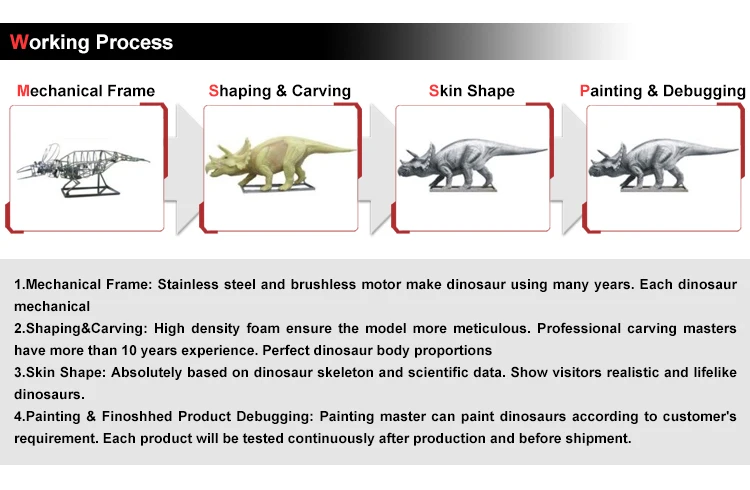 Working Process

Mechanical Frame

Shaping & Carving

Skin Shape

Painting & Debugging

1.Mechanical Frame: Stainless steel and brushless motor make dinosaur using many years. Each dinosaur mechanical

2.Shaping&Carving: High density foam ensure the model more meticulous. Professional carving masters have more than 10 years experience. Perfect dinosaur body proportions

3.Skin Shape: Absolutely based on dinosaur skeleton and scientific data. Show visitors realistic and lifelike dinosaurs.

4.Painting & Finoshhed Product Debugging: Painting master can paint dinosaurs according to customer's requirement. Each product will be tested continuously after production and before shipment.